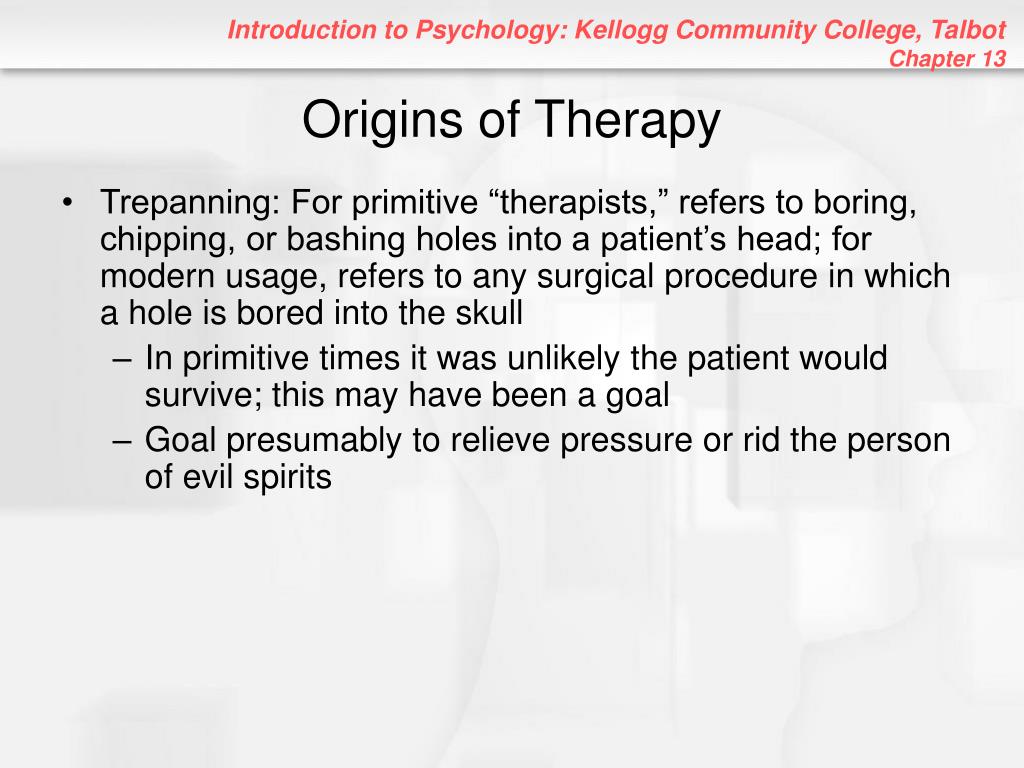 Introduction to Psychology: Kellogg Community College, Talbot
Chapter 13

Origins of Therapy

• Trepanning: For primitive “therapists,” refers to boring, chipping, or bashing holes into a patient’s head; for modern usage, refers to any surgical procedure in which a hole is bored into the skull
– In primitive times it was unlikely the patient would survive; this may have been a goal
– Goal presumably to relieve pressure or rid the person of evil spirits